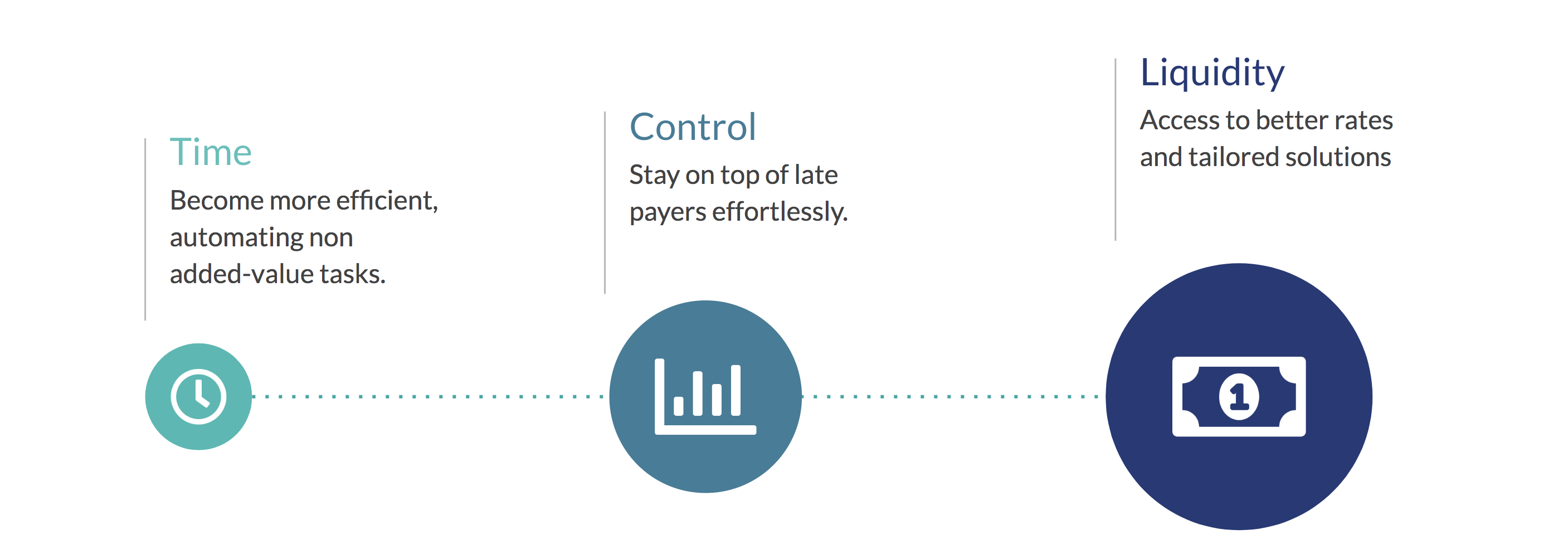 Time
Become more efficient, automating non added-value tasks.

Control
Stay on top of late payers effortlessly.

Liquidity
Access to better rates and tailored solutions

1